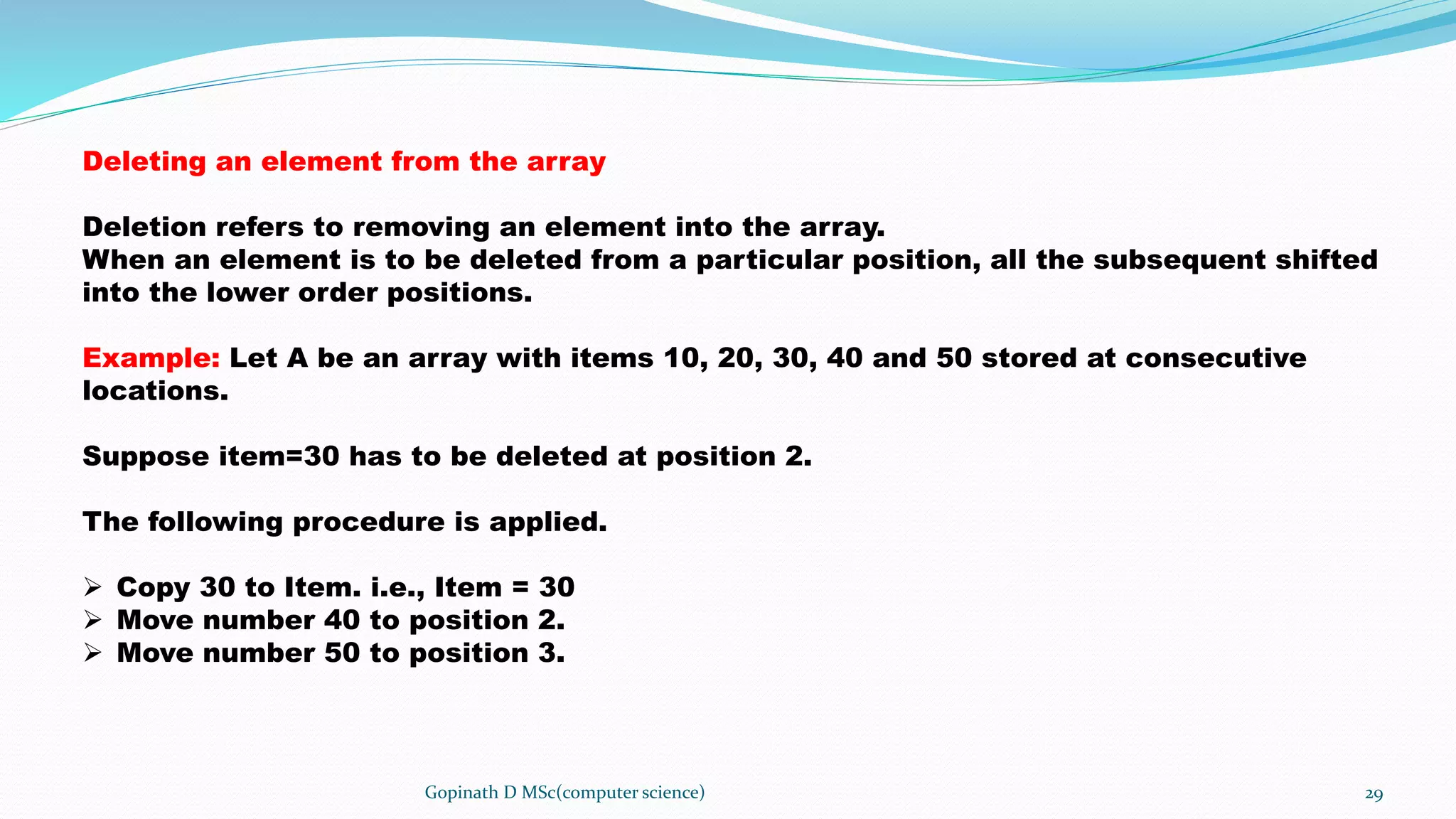 Deleting an element from the array

Deletion refers to removing an element into the array.
When an element is to be deleted from a particular position, all the subsequent shifted into the lower order positions.

Example: Let A be an array with items 10, 20, 30, 40 and 50 stored at consecutive locations.

Suppose item=30 has to be deleted at position 2.

The following procedure is applied.

➢ Copy 30 to Item. i.e., Item = 30
➢ Move number 40 to position 2.
➢ Move number 50 to position 3.

Gopinath D MSc(computer science)

29